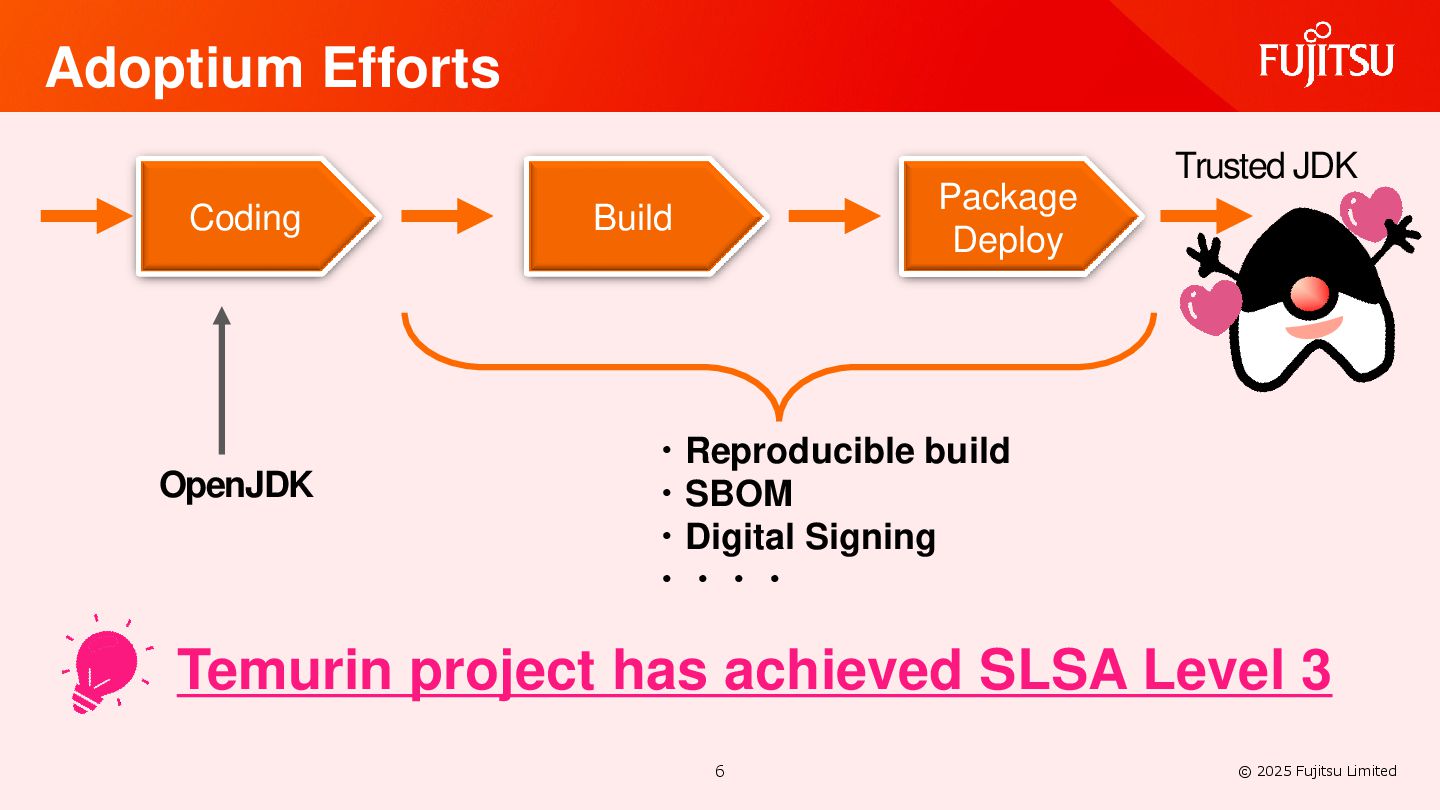 Adoptium Efforts

FUJITSU

Coding

Build

Package
Deploy

Trusted JDK

OpenJDK

・Reproducible build
・SBOM
・Digital Signing
・・・・

Temurin project has achieved SLSA Level 3

6

© 2025 Fujitsu Limited